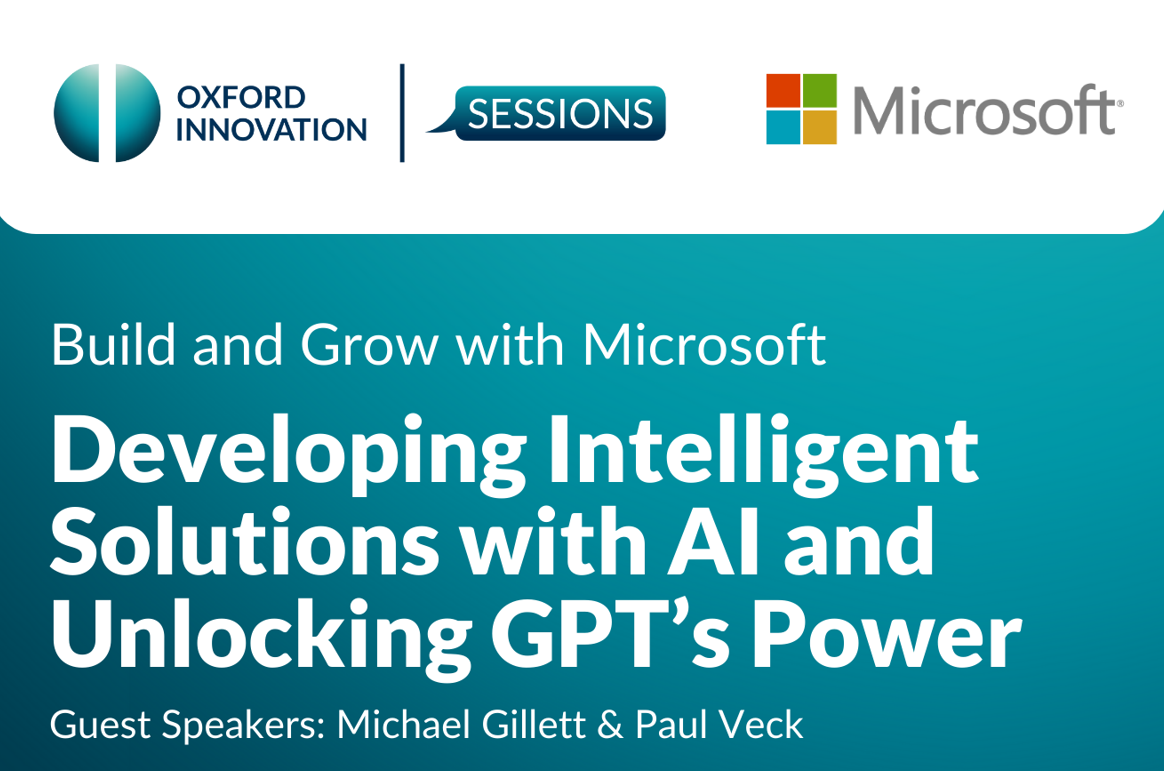 OXFORD INNOVATION

SESSIONS

Microsoft

Build and Grow with Microsoft

Developing Intelligent Solutions with AI and Unlocking GPT's Power

Guest Speakers: Michael Gillett & Paul Veck